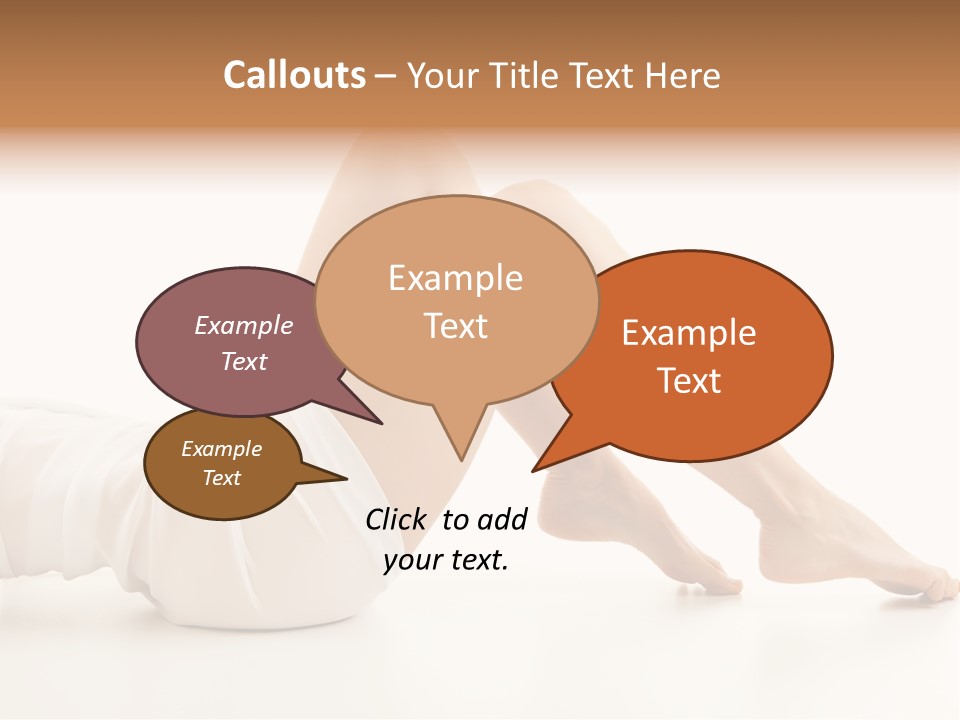 Callouts – Your Title Text Here

Example Text

Example Text

Example Text

Example Text

Click to add your text.